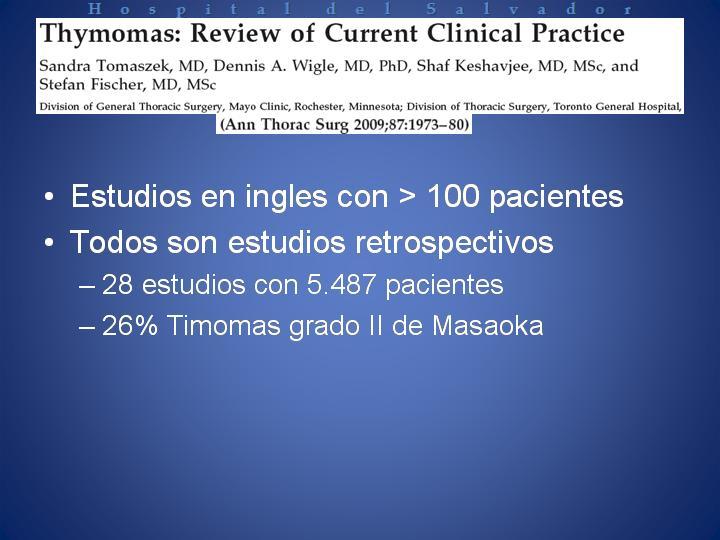 Hospital del Salvador

Thymomas: Review of Current Clinical Practice

Sandra Tomaszek, MD, Dennis A. Wigle, MD, PhD, Shaf Keshavjee, MD, MSc, and Stefan Fischer, MD, MSc

Division of General Thoracic Surgery, Mayo Clinic, Rochester, Minnesota; Division of Thoracic Surgery, Toronto General Hospital,

(Ann Thorac Surg 2009;87:1973–80)

• Estudios en ingles con > 100 pacientes
• Todos son estudios retrospectivos
– 28 estudios con 5.487 pacientes
– 26% Timomas grado II de Masaoka